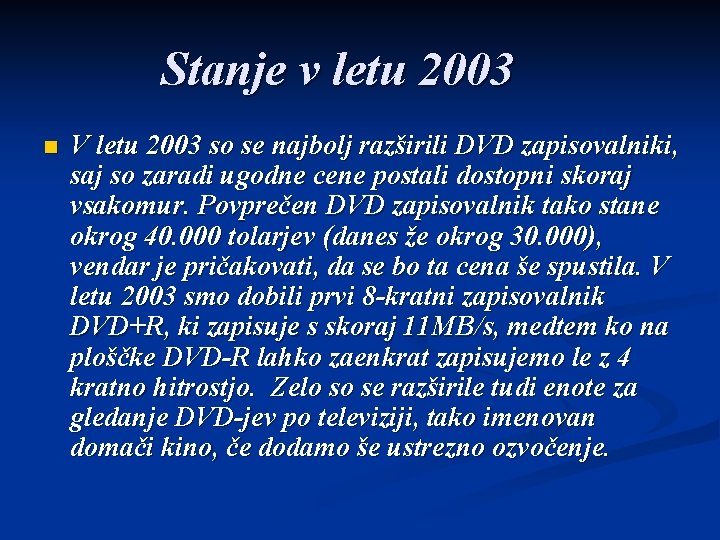 Stanje v letu 2003

V letu 2003 so se najbolj razširili DVD zapisovalniki, saj so zaradi ugodne cene postali dostopni skoraj vsakomur. Povprečen DVD zapisovalnik tako stane okrog 40.000 tolarjev (danes že okrog 30.000), vendar je pričakovati, da se bo ta cena še spustila. V letu 2003 smo dobili prvi 8-kratni zapisovalnik DVD+R, ki zapisuje s skoraj 11MB/s, medtem ko na ploščke DVD-R lahko zaenkrat zapisujemo le z 4 kratno hitrostjo. Zelo so se razširile tudi enote za gledanje DVD-jev po televiziji, tako imenovan domači kino, če dodamo še ustrezno ozvočenje.